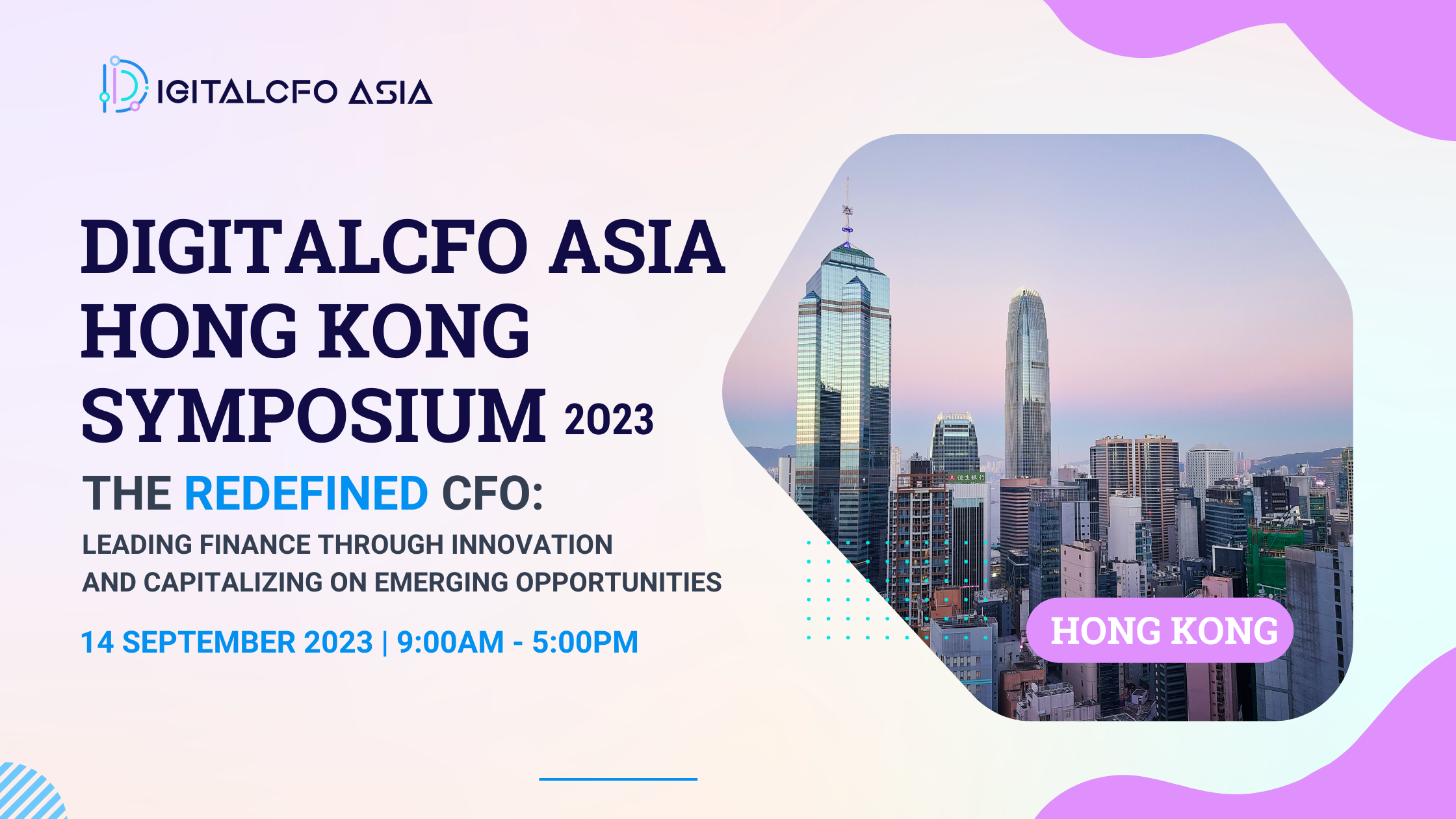 DIGITALCFO ASIA

DIGITALCFO ASIA
HONG KONG
SYMPOSIUM 2023

THE REDEFINED CFO:

LEADING FINANCE THROUGH INNOVATION
AND CAPITALIZING ON EMERGING OPPORTUNITIES

14 SEPTEMBER 2023 | 9:00AM - 5:00PM

HONG KONG